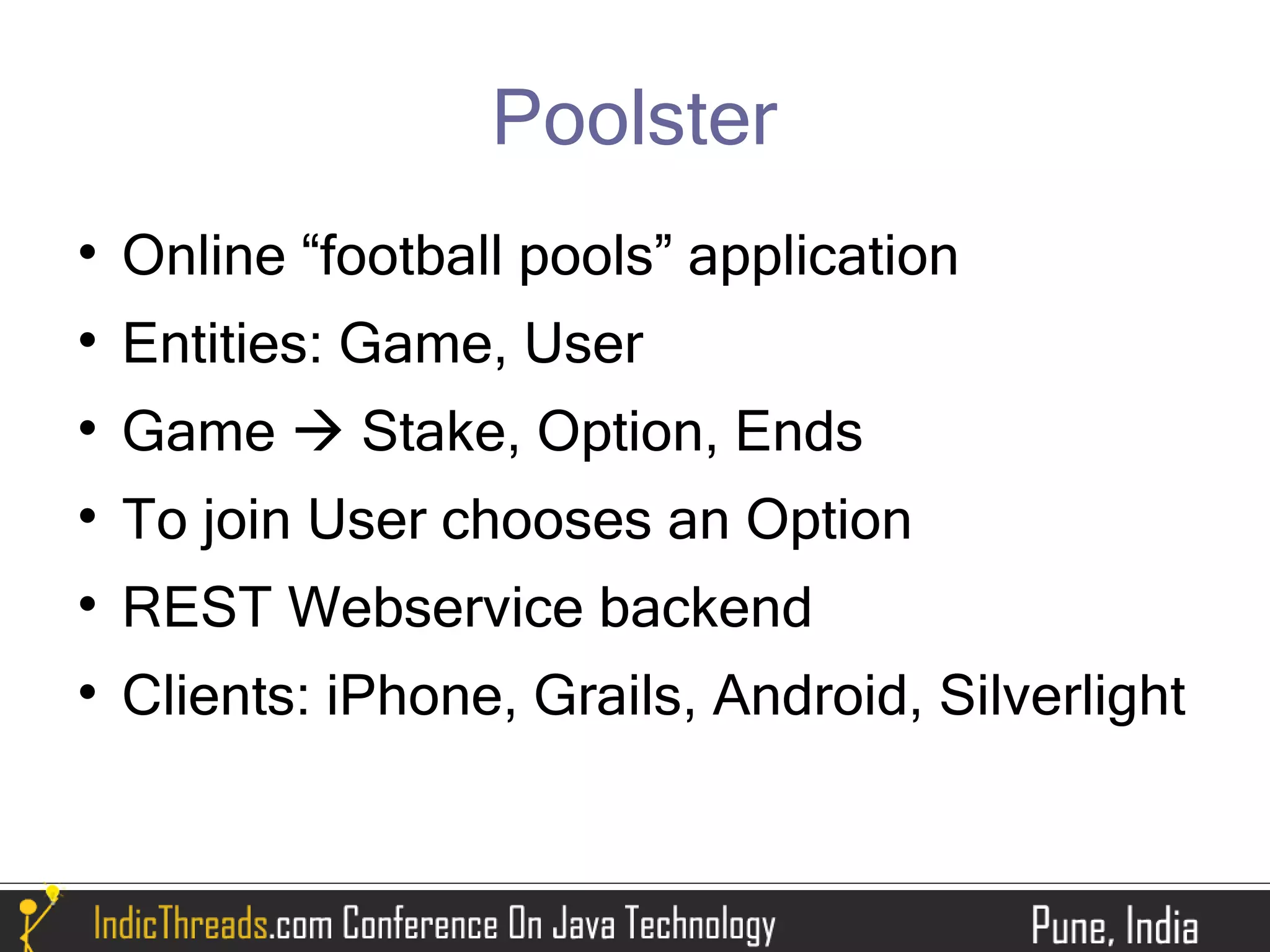 Poolster

• Online “football pools” application
• Entities: Game, User
• Game → Stake, Option, Ends
• To join User chooses an Option
• REST Webservice backend
• Clients: iPhone, Grails, Android, Silverlight

IndicThreads.com Conference On Java Technology

Pune, India